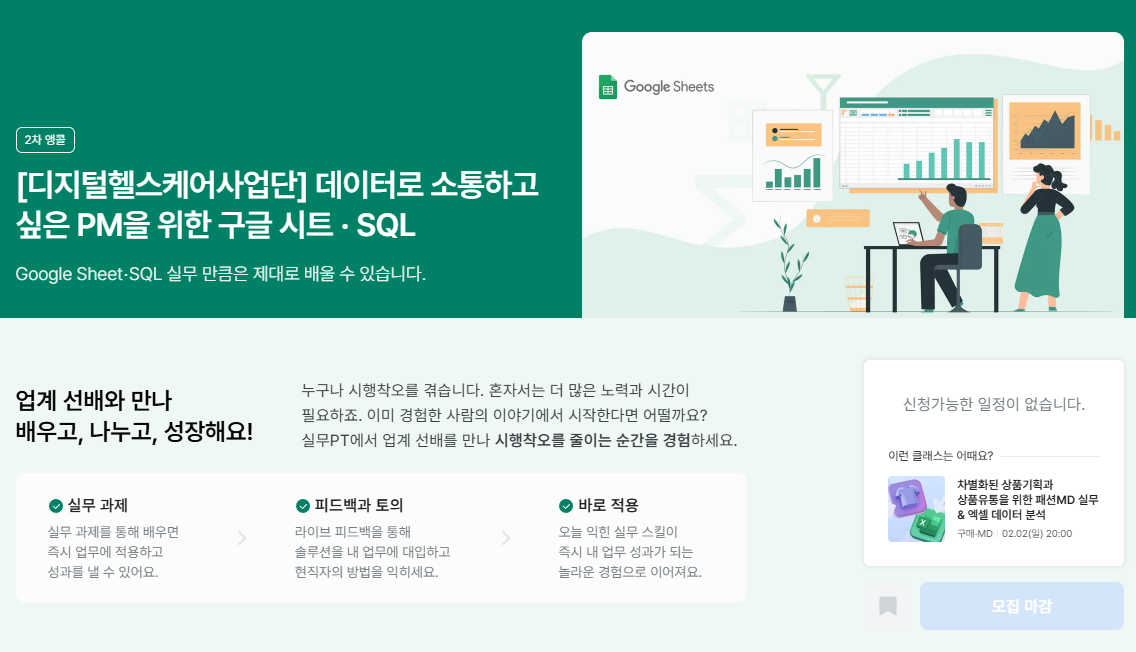 2차 앵콜

[디지털헬스케어사업단] 데이터로 소통하고 싶은 PM을 위한 구글 시트 · SQL

Google Sheet·SQL 실무 만큼은 제대로 배울 수 있습니다.

Google Sheets

업계 선배와 만나
배우고, 나누고, 성장해요!

누구나 시행착오를 겪습니다. 혼자서는 더 많은 노력과 시간이 필요하죠. 이미 경험한 사람의 이야기에서 시작한다면 어떨까요? 실무PT에서 업계 선배를 만나 시행착오를 줄이는 순간을 경험하세요.

실무 과제
실무 과제를 통해 배우면 즉시 업무에 적용하고 성과를 낼 수 있어요.

피드백과 토의
라이브 피드백을 통해 솔루션을 내 업무에 대입하고 현직자의 방법을 익히세요.

바로 적용
오늘 익힌 실무 스킬이 즉시 내 업무 성과가 되는 놀라운 경험으로 이어져요.

신청가능한 일정이 없습니다.

이런 클래스는 어때요?

차별화된 상품기획과 상품유통을 위한 패션MD 실무 & 엑셀 데이터 분석
구매·MD | 02.02(일) 20:00

모집 마감